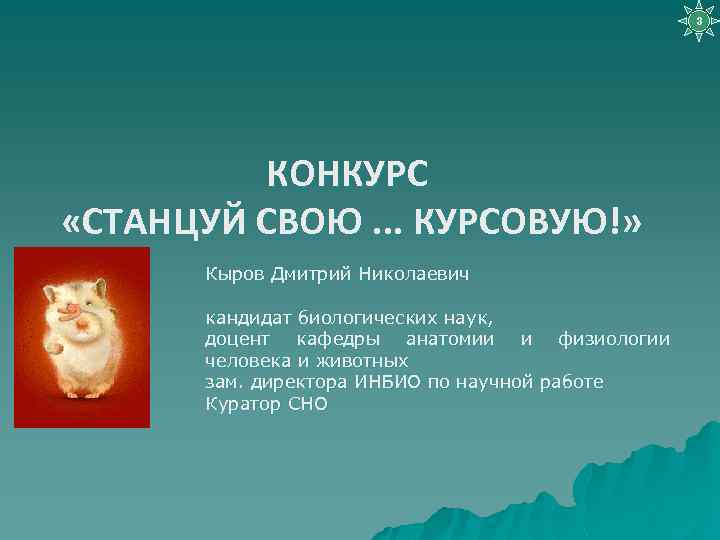 3

КОНКУРС
«СТАНЦУЙ СВОЮ … КУРСОВУЮ!»

Кыров Дмитрий Николаевич

кандидат биологических наук,
доцент кафедры анатомии и физиологии человека и животных
зам. директора ИНБИО по научной работе
Куратор СНО